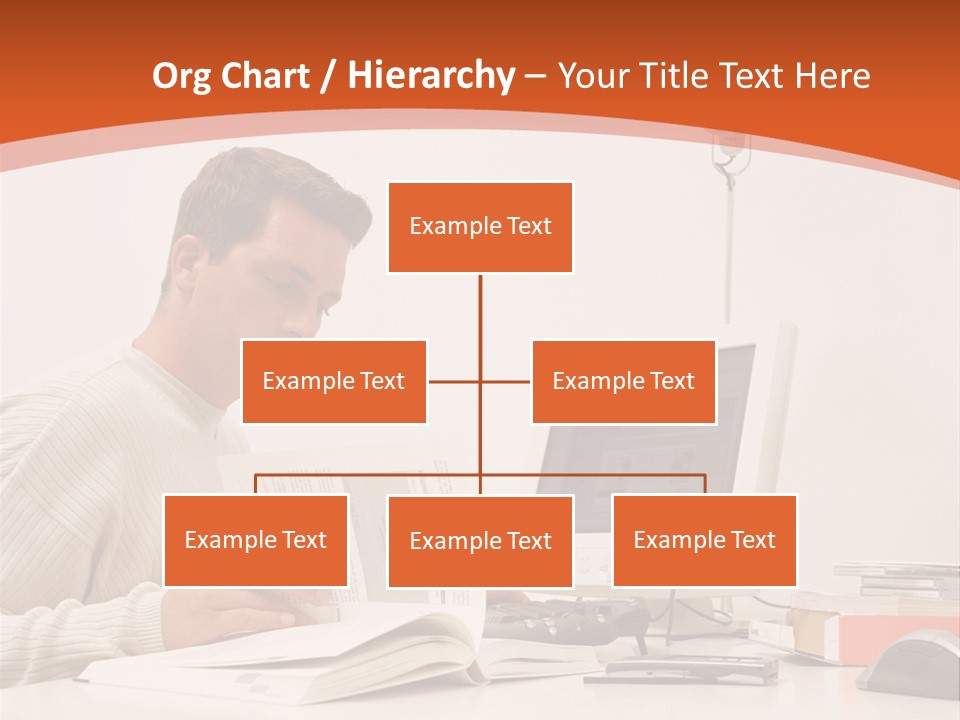 Org Chart / Hierarchy – Your Title Text Here

Example Text

Example Text

Example Text

Example Text

Example Text

Example Text